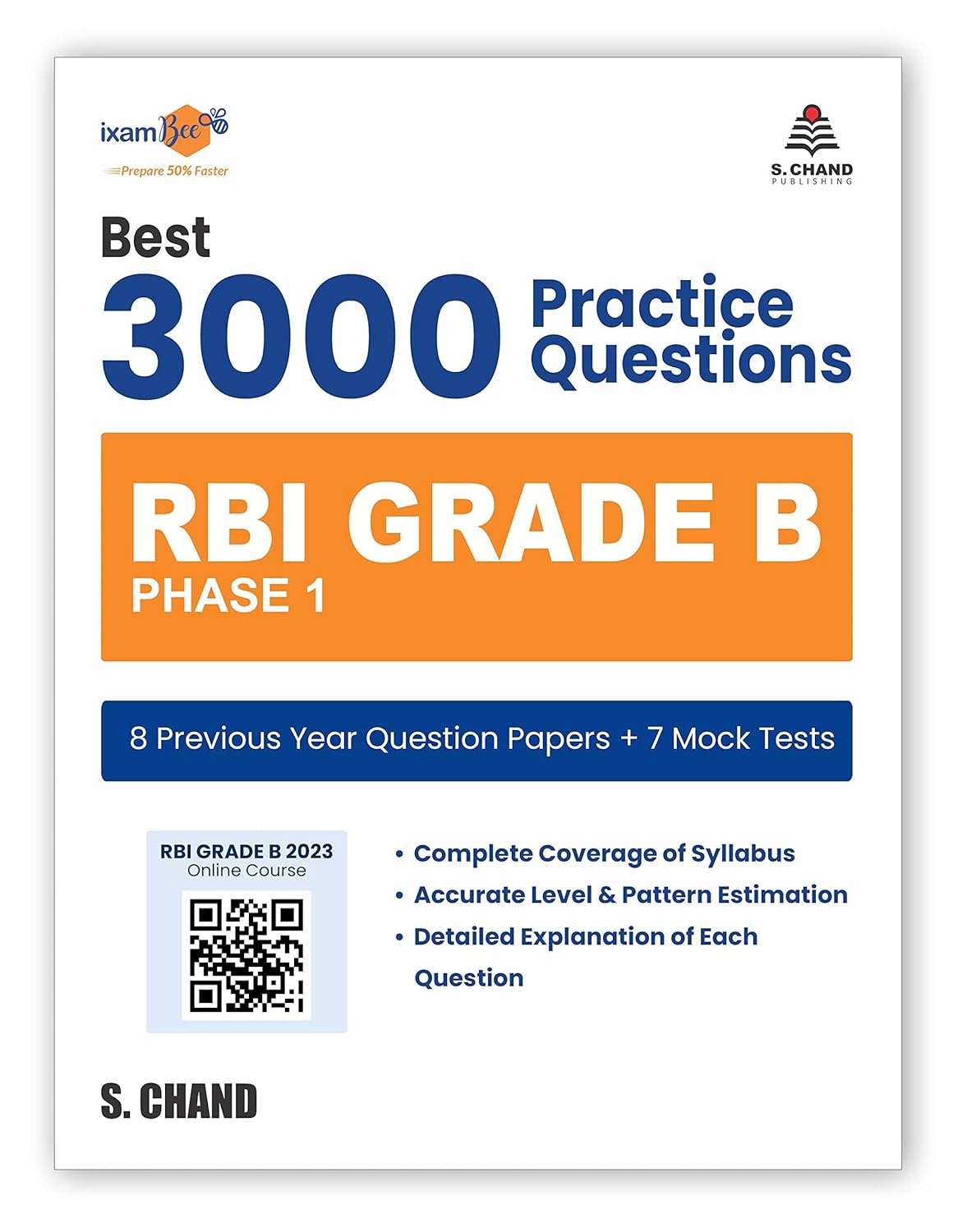 ixamBee
Prepare 50% Faster

S. CHAND
PUBLISHING

Best
3000 Practice Questions

RBI GRADE B
PHASE 1

8 Previous Year Question Papers + 7 Mock Tests

RBI GRADE B 2023
Online Course

• Complete Coverage of Syllabus
• Accurate Level & Pattern Estimation
• Detailed Explanation of Each Question

S. CHAND